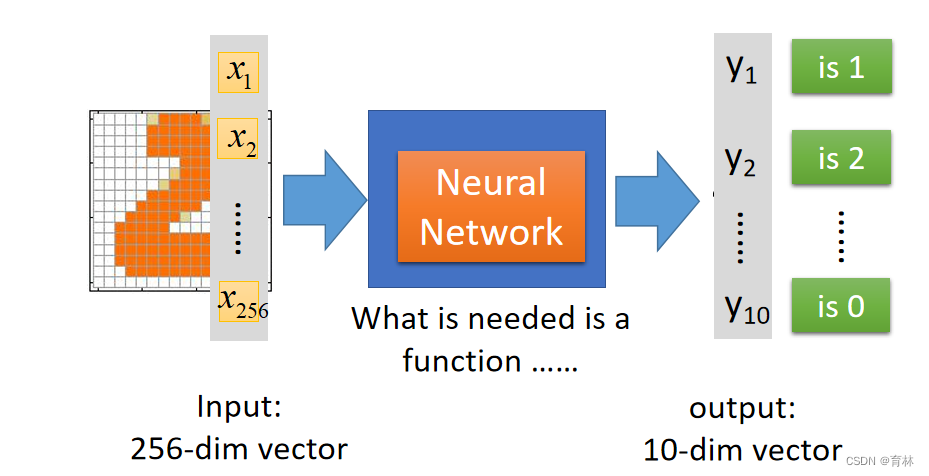 $x_1$
$x_2$
……
$x_{256}$

Neural Network

What is needed is a function ……

$y_1$
$y_2$
……
$y_{10}$

is 1
is 2
……
is 0

Input:
256-dim vector

output:
10-dim vector

CSDN @育林